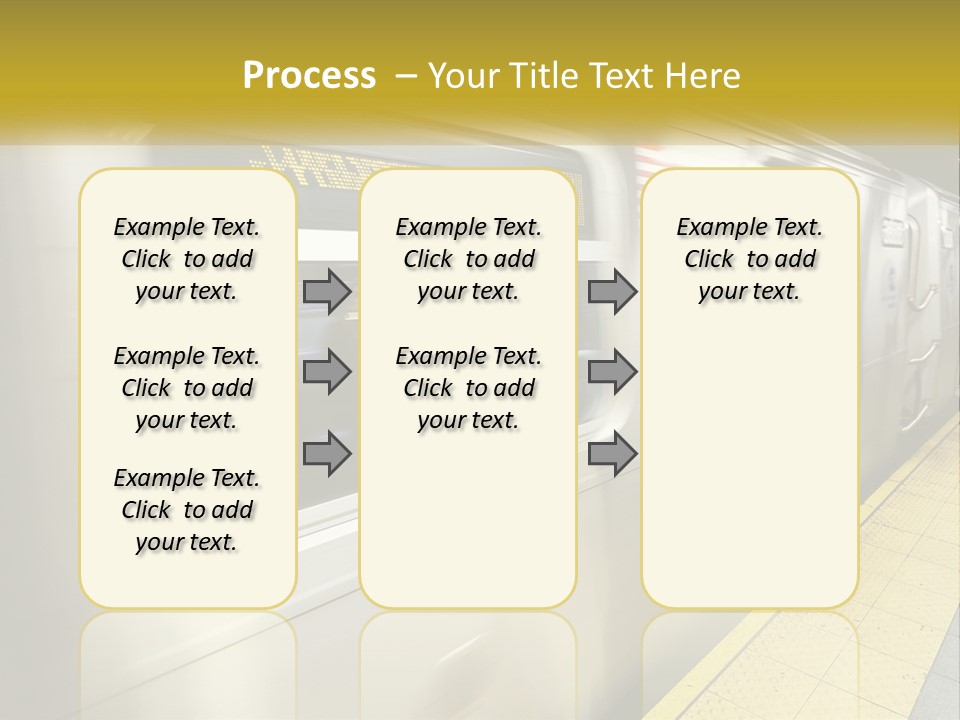 Process – Your Title Text Here

Example Text. Click to add your text.

Example Text. Click to add your text.

Example Text. Click to add your text.

Example Text. Click to add your text.

Example Text. Click to add your text.

Example Text. Click to add your text.